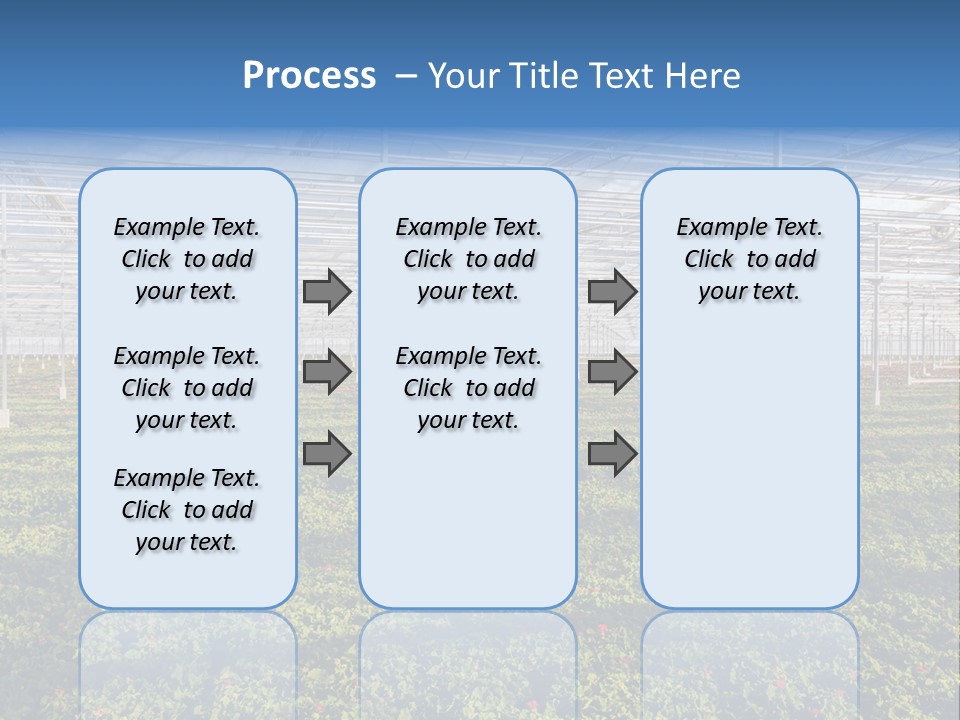 Process – Your Title Text Here

Example Text. Click to add your text.

Example Text. Click to add your text.

Example Text. Click to add your text.

Example Text. Click to add your text.

Example Text. Click to add your text.

Example Text. Click to add your text.